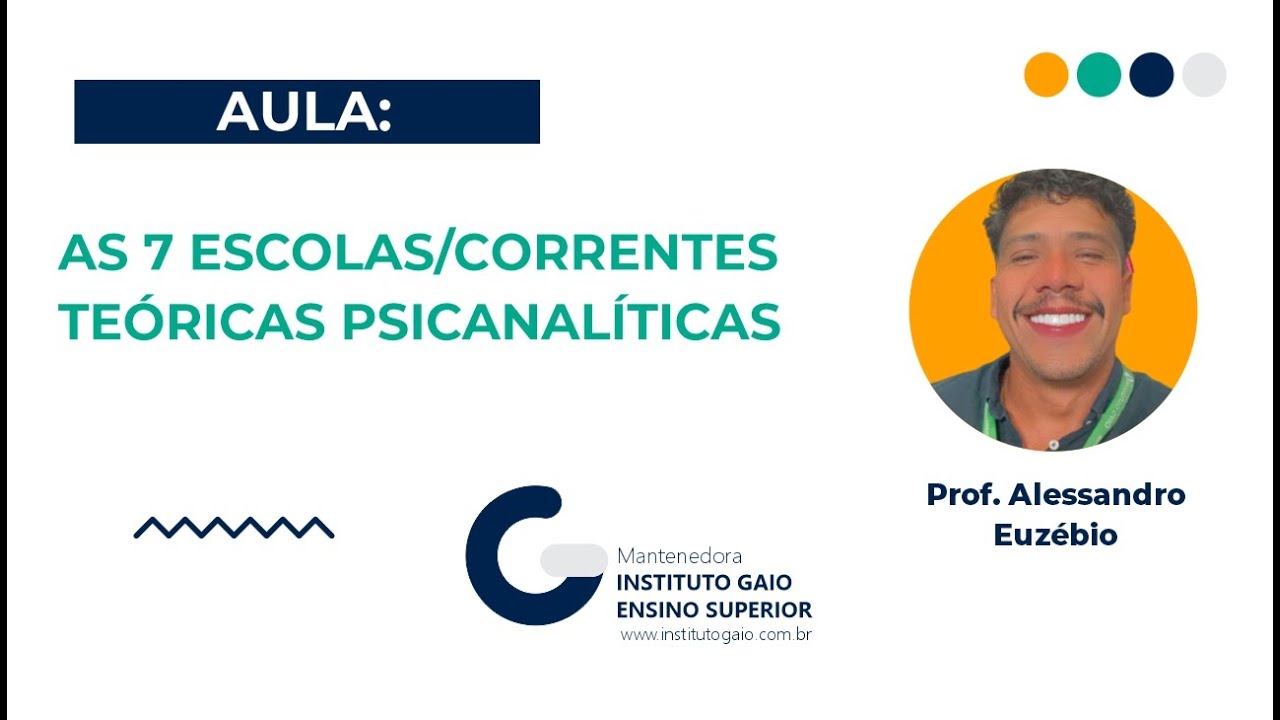 AULA:

AS 7 ESCOLAS/CORRENTES TEÓRICAS PSICANALÍTICAS

Prof. Alessandro Euzébio

Mantenedora
INSTITUTO GAIO
ENSINO SUPERIOR
www.institutogaio.com.br